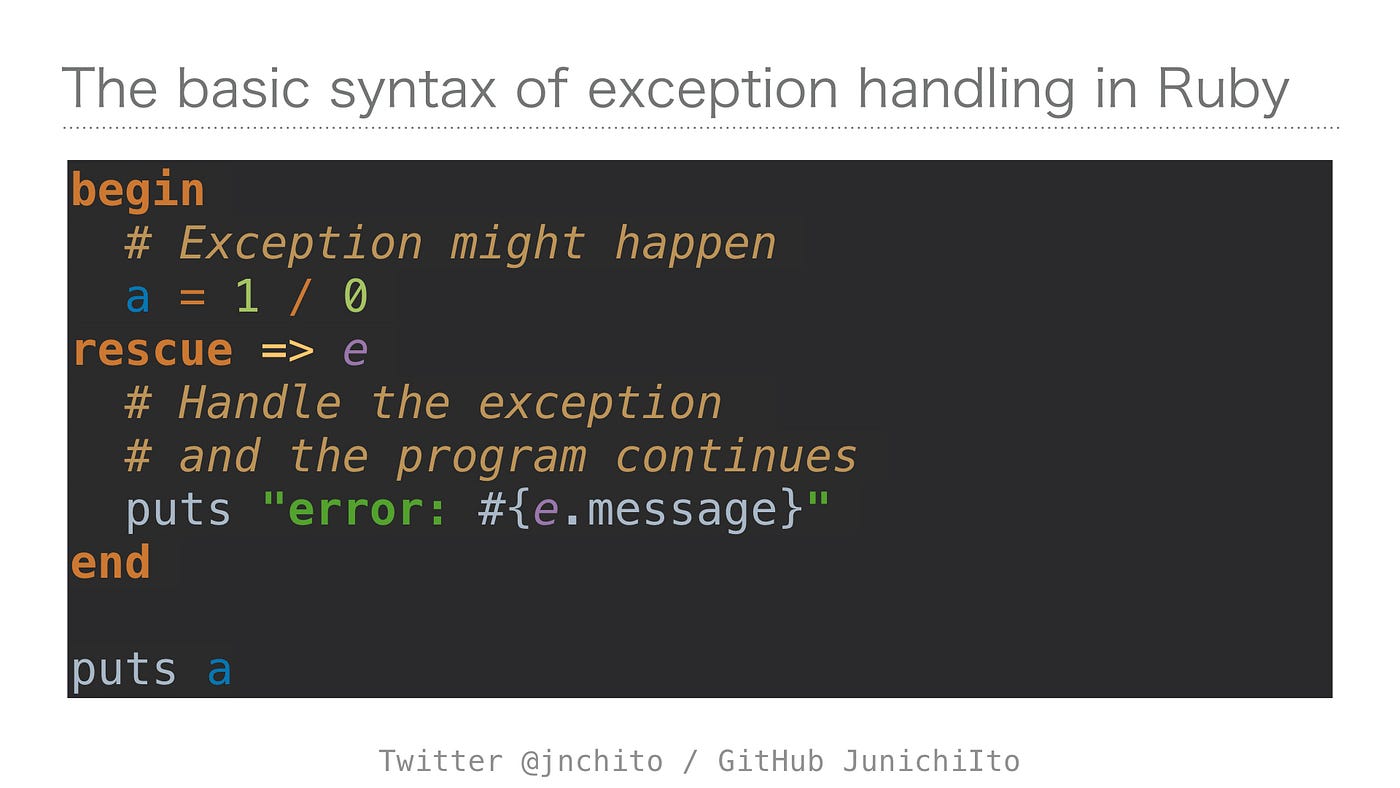 The basic syntax of exception handling in Ruby

begin
  # Exception might happen
  a = 1 / 0
rescue => e
  # Handle the exception
  # and the program continues
  puts "error: #{e.message}"
end

puts a

Twitter @jnchito / GitHub JunichiIto